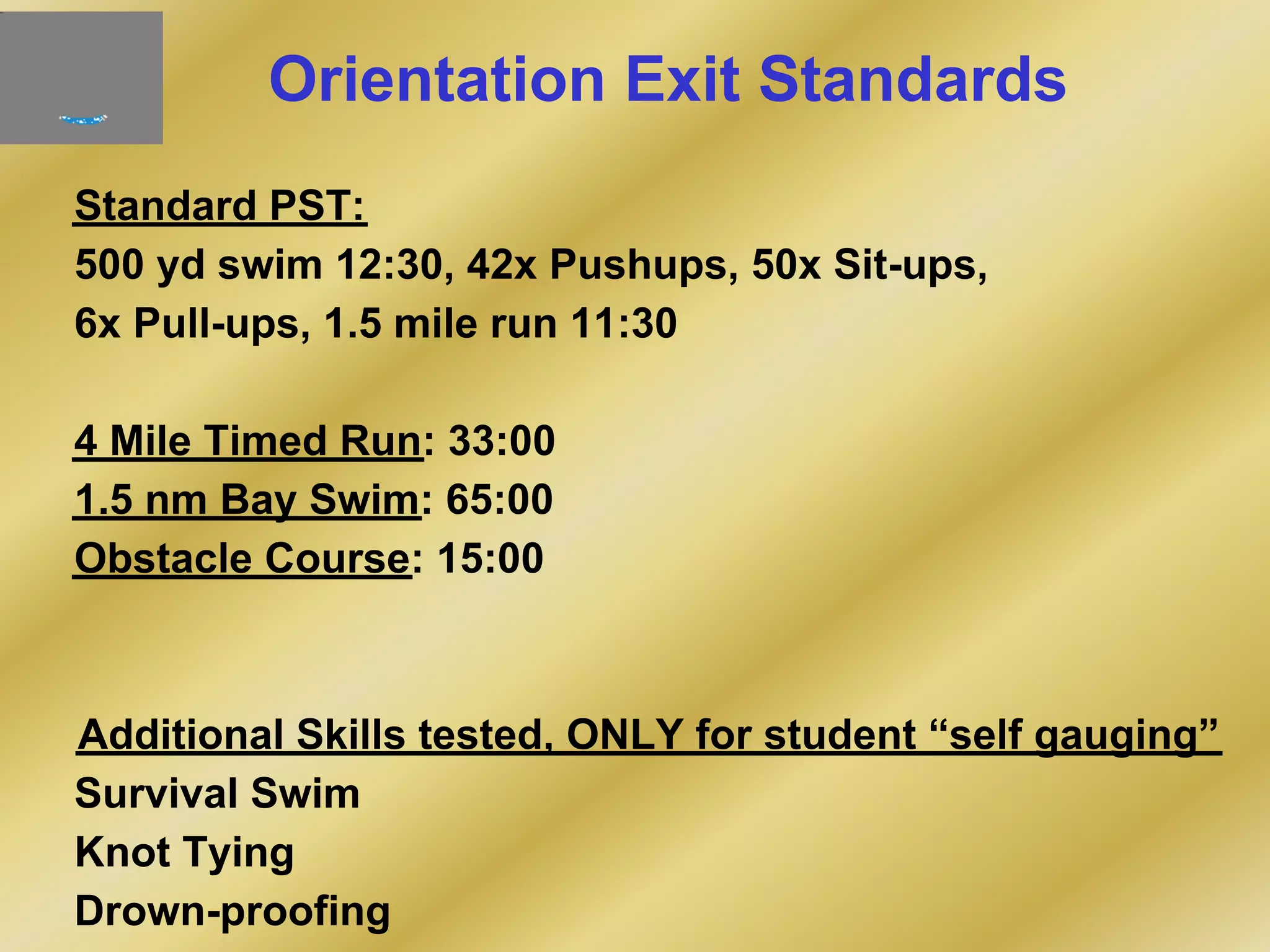 Orientation Exit Standards

Standard PST:
500 yd swim 12:30, 42x Pushups, 50x Sit-ups, 6x Pull-ups, 1.5 mile run 11:30

4 Mile Timed Run: 33:00
1.5 nm Bay Swim: 65:00
Obstacle Course: 15:00

Additional Skills tested, ONLY for student “self gauging”
Survival Swim
Knot Tying
Drown-proofing